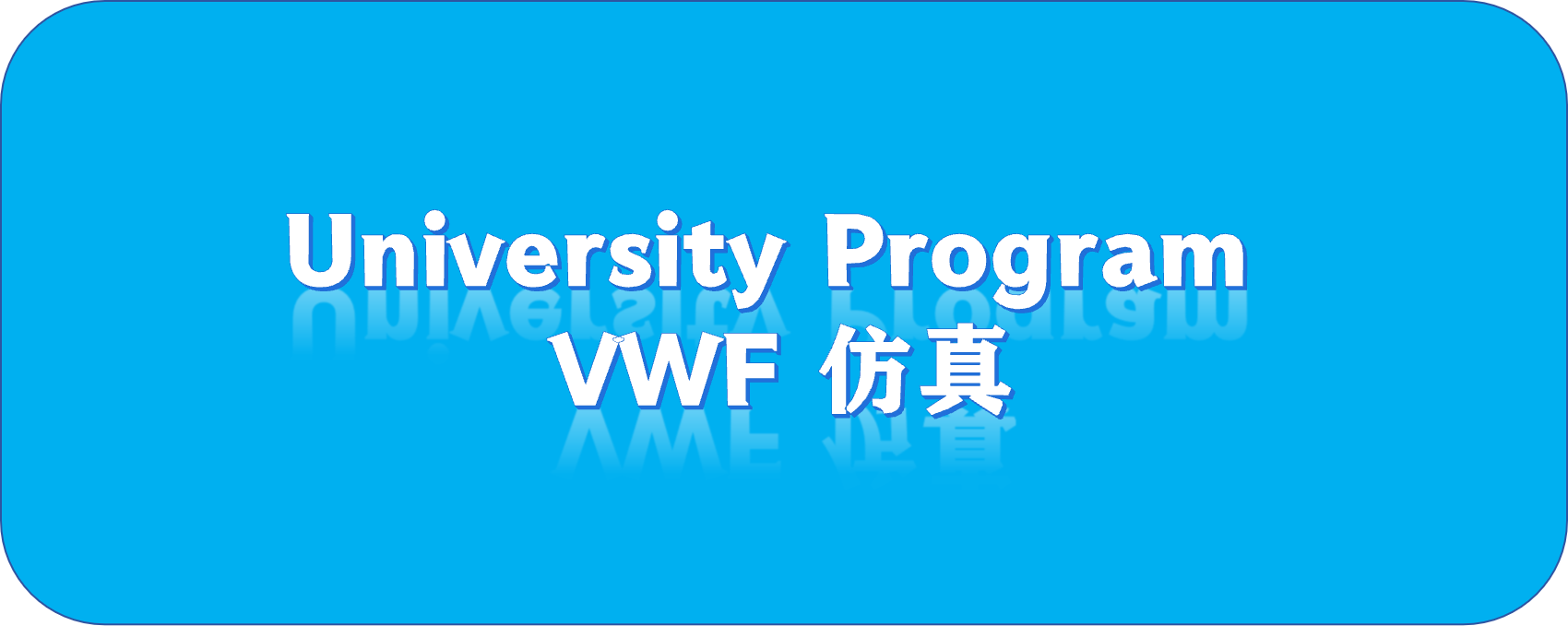 University Program
VWF 仿真